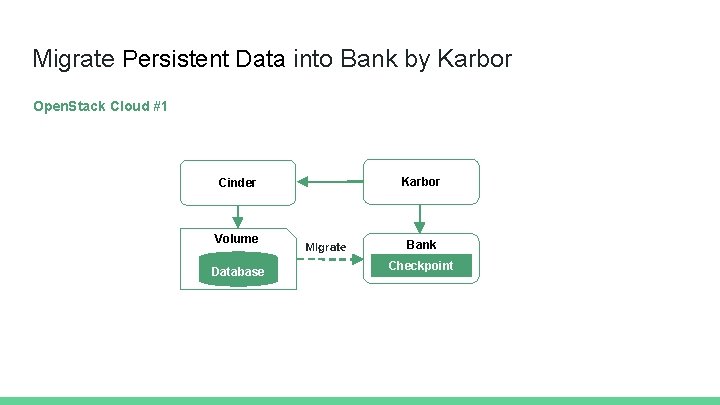 Migrate Persistent Data into Bank by Karbor

OpenStack Cloud #1

Cinder

Karbor

Volume

Database

Migrate

Bank

Checkpoint